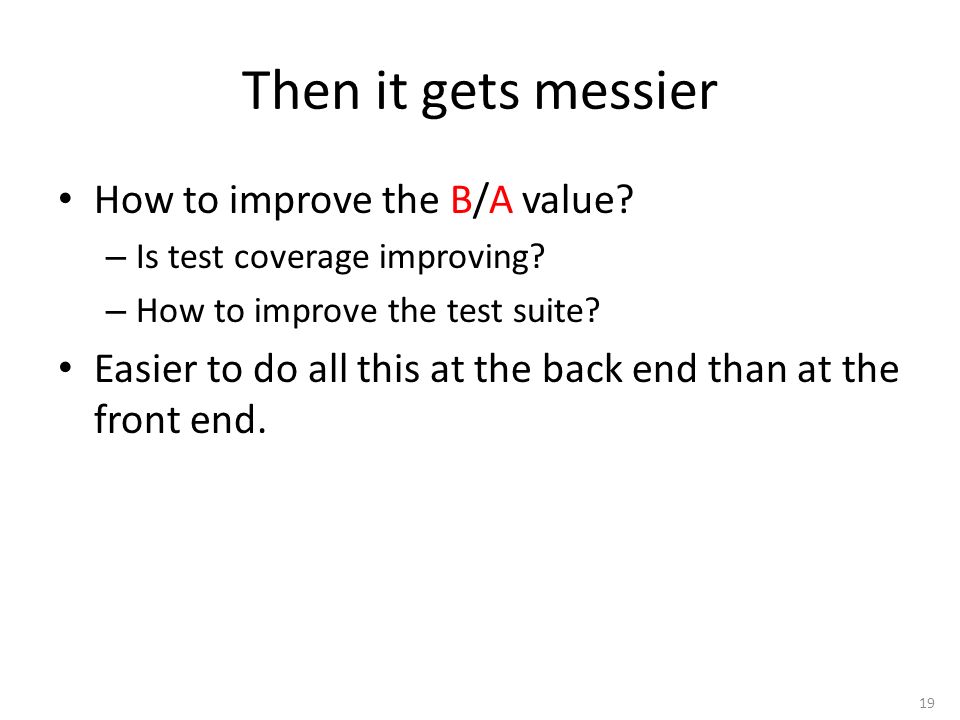 Then it gets messier

• How to improve the B/A value?
– Is test coverage improving?
– How to improve the test suite?
• Easier to do all this at the back end than at the front end.

19